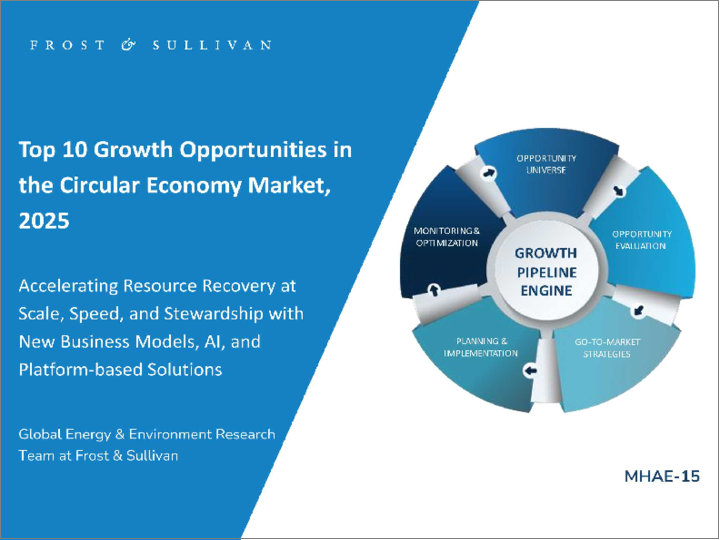 FROST & SULLIVAN

Top 10 Growth Opportunities in the Circular Economy Market, 2025

Accelerating Resource Recovery at Scale, Speed, and Stewardship with New Business Models, AI, and Platform-based Solutions

Global Energy & Environment Research Team at Frost & Sullivan

OPPORTUNITY UNIVERSE

OPPORTUNITY EVALUATION

GO-TO-MARKET STRATEGIES

PLANNING & IMPLEMENTATION

MONITORING & OPTIMIZATION

GROWTH PIPELINE ENGINE

MHAE-15